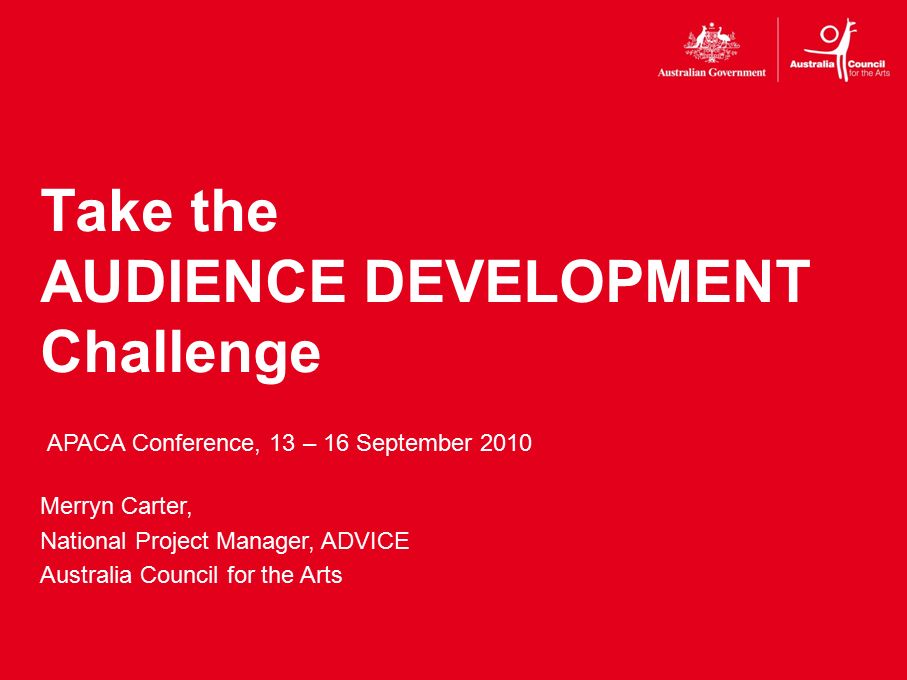 Australian Government

Australia Council for the Arts

Take the
AUDIENCE DEVELOPMENT
Challenge

APACA Conference, 13 – 16 September 2010

Merryn Carter,
National Project Manager, ADVICE
Australia Council for the Arts